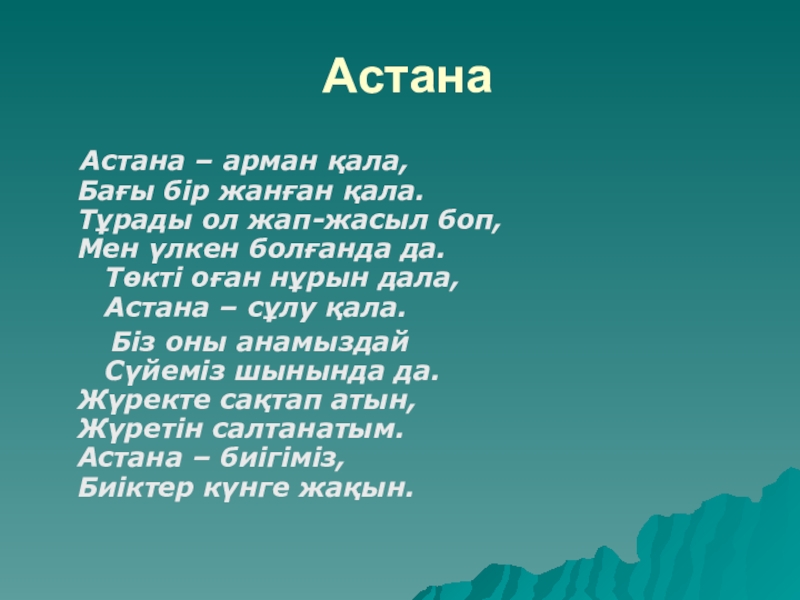 Астана

Астана – арман қала,
Бағы бір жанған қала.
Тұрады ол жап-жасыл боп,
Мен үлкен болғанда да.
Төкті оған нұрын дала,
Астана – сұлу қала.

Біз оны анамыздай
Сүйеміз шынында да.
Жүректе сақтап атын,
Жүретін салтанатым.
Астана – биігіміз,
Биіктер күнге жақын.